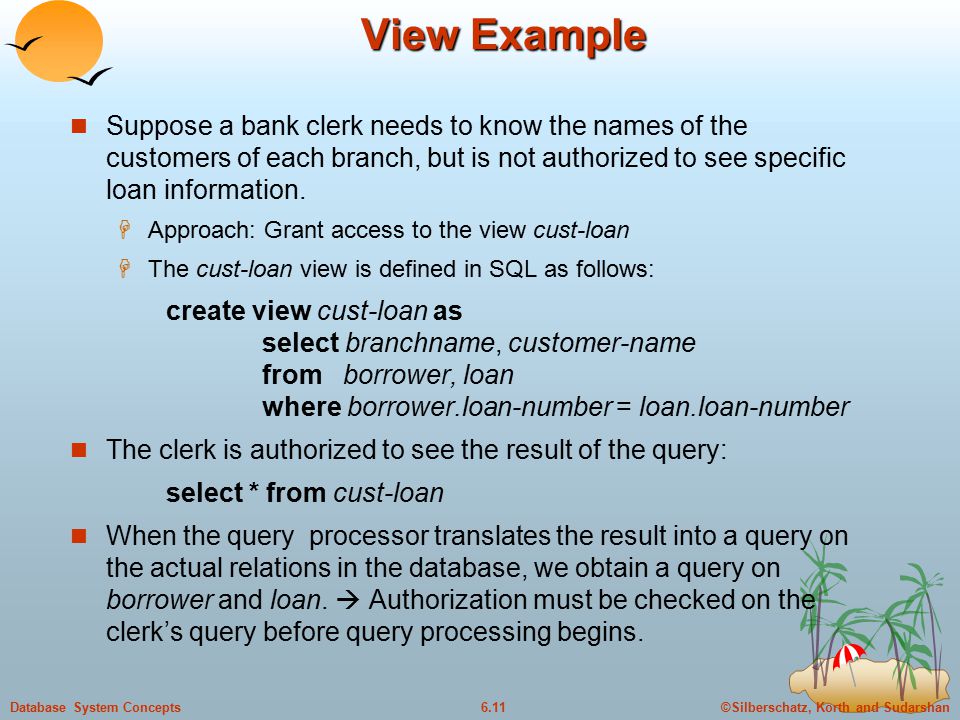 View Example

Suppose a bank clerk needs to know the names of the customers of each branch, but is not authorized to see specific loan information.

Approach: Grant access to the view cust-loan

The cust-loan view is defined in SQL as follows:

create view cust-loan as
select branchname, customer-name
from borrower, loan
where borrower.loan-number = loan.loan-number

The clerk is authorized to see the result of the query:

select * from cust-loan

When the query processor translates the result into a query on the actual relations in the database, we obtain a query on borrower and loan. → Authorization must be checked on the clerk's query before query processing begins.

Database System Concepts 6.11 ©Silberschatz, Korth and Sudarshan